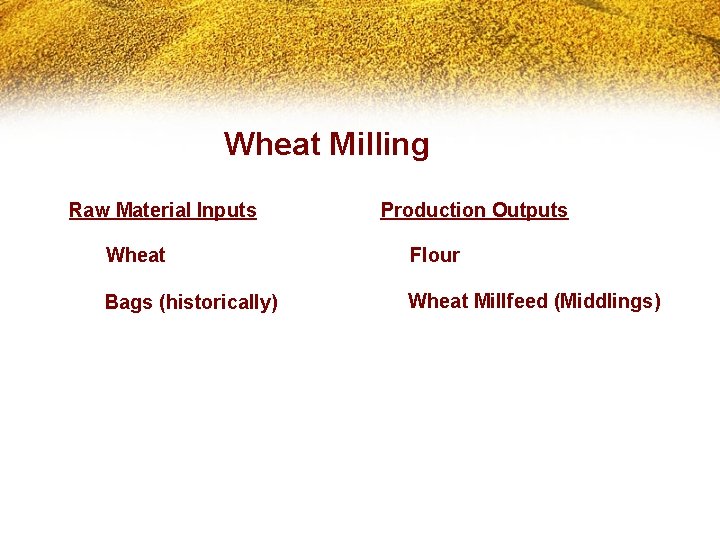 Wheat Milling

Raw Material Inputs

Wheat

Bags (historically)

Production Outputs

Flour

Wheat Millfeed (Middlings)